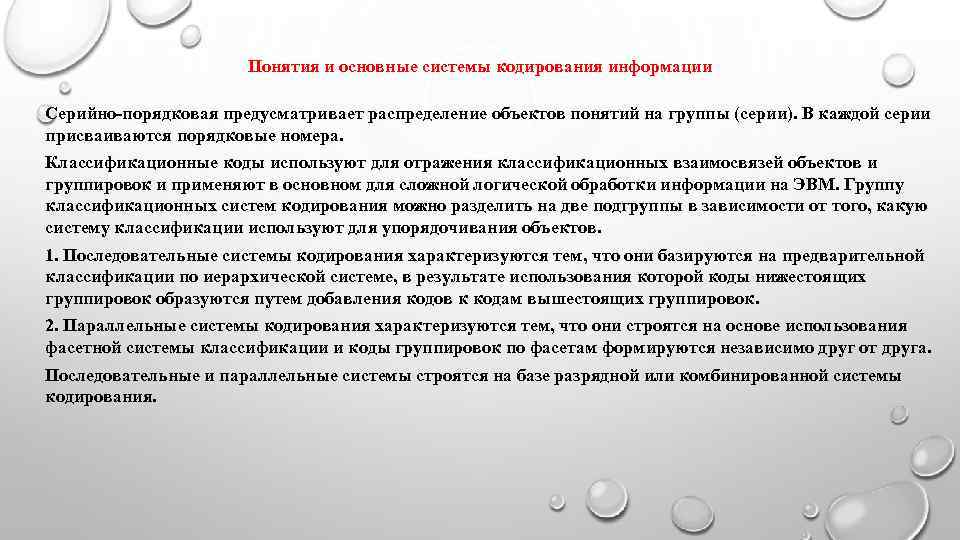 Понятия и основные системы кодирования информации

Серийно-порядковая предусматривает распределение объектов понятий на группы (серии). В каждой серии присваиваются порядковые номера.

Классификационные коды используют для отражения классификационных взаимосвязей объектов и группировок и применяют в основном для сложной логической обработки информации на ЭВМ. Группу классификационных систем кодирования можно разделить на две подгруппы в зависимости от того, какую систему классификации используют для упорядочивания объектов.

1. Последовательные системы кодирования характеризуются тем, что они базируются на предварительной классификации по иерархической системе, в результате использования которой коды нижестоящих группировок образуются путем добавления кодов к кодам вышестоящих группировок.

2. Параллельные системы кодирования характеризуются тем, что они строятся на основе использования фасетной системы классификации и коды группировок по фасетам формируются независимо друг от друга.

Последовательные и параллельные системы строятся на базе разрядной или комбинированной системы кодирования.